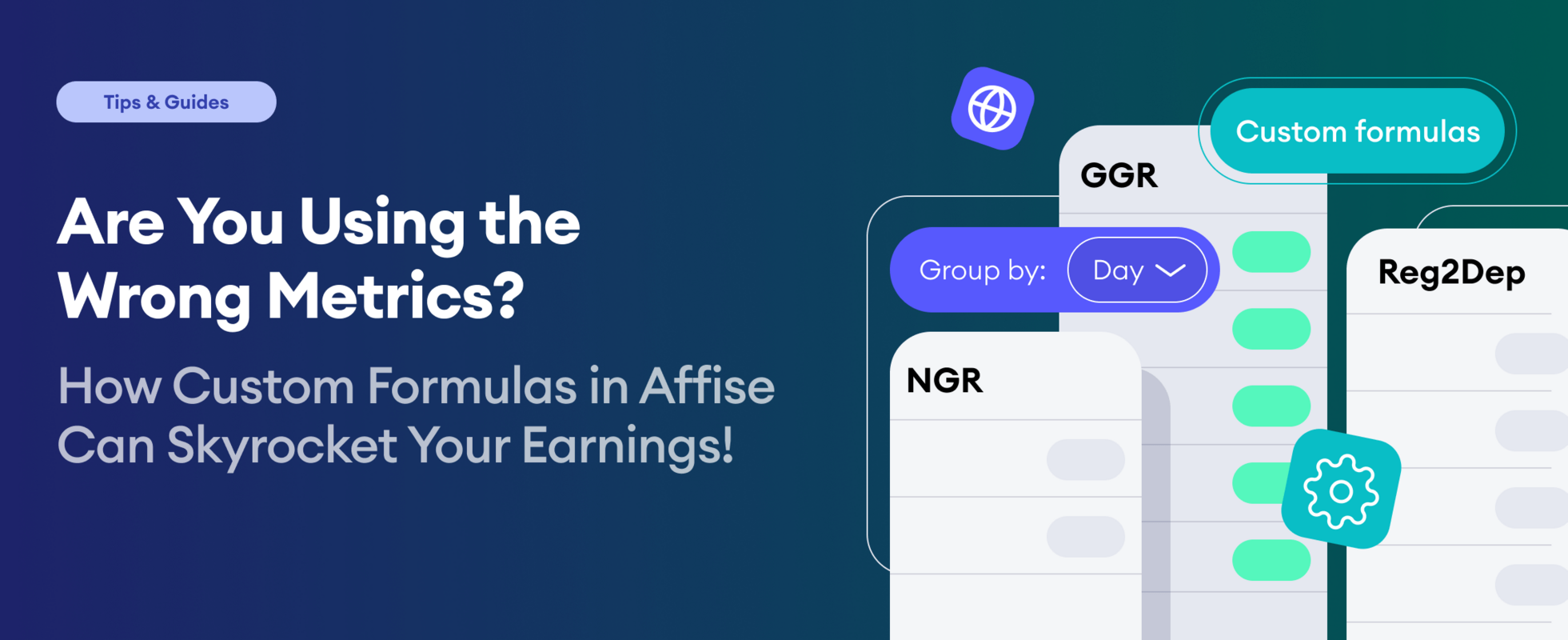 Tips & Guides

Are You Using the Wrong Metrics?

How Custom Formulas in Affise Can Skyrocket Your Earnings!

Custom formulas

GGR

Group by: Day

Reg2Dep

NGR